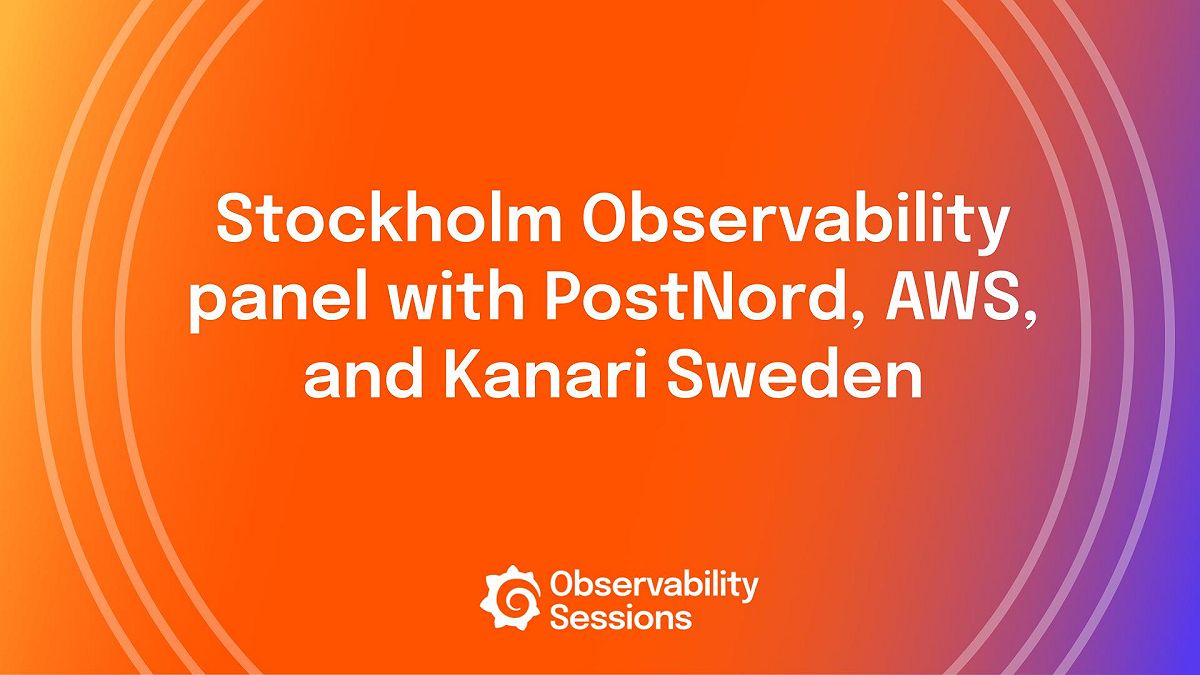 Stockholm Observability panel with PostNord, AWS, and Kanari Sweden

Observability Sessions